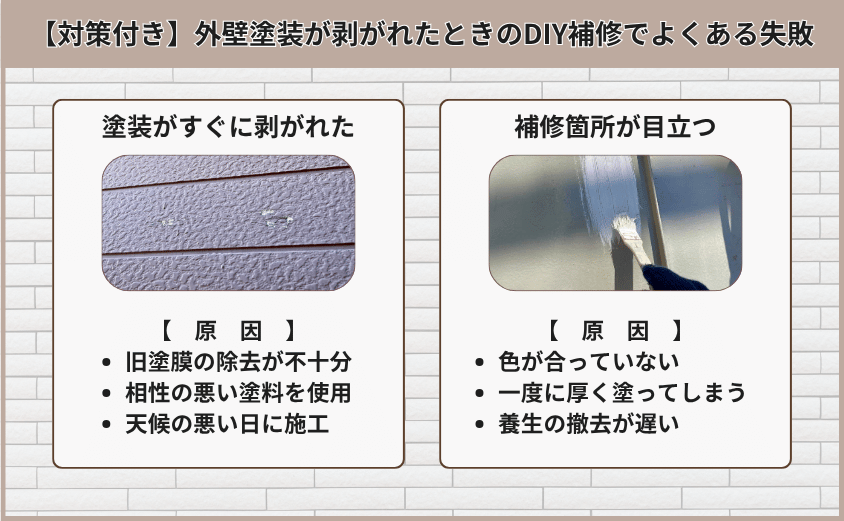 【対策付き】外壁塗装が剥がれたときのDIY補修でよくある失敗

塗装がすぐに剥がれた

【 原 因 】
• 旧塗膜の除去が不十分
• 相性の悪い塗料を使用
• 天候の悪い日に施工

補修箇所が目立つ

【 原 因 】
• 色が合っていない
• 一度に厚く塗ってしまう
• 養生の撤去が遅い